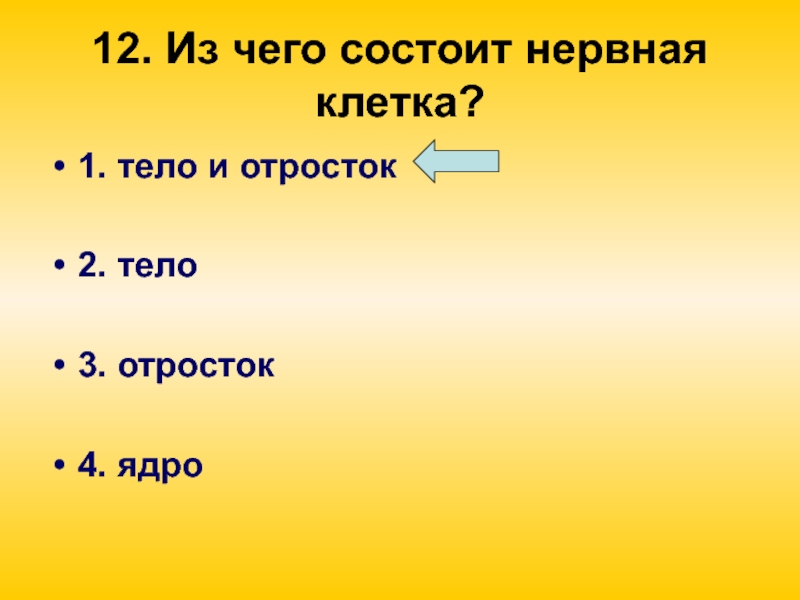 12. Из чего состоит нервная клетка?

• 1. тело и отросток

• 2. тело

• 3. отросток

• 4. ядро